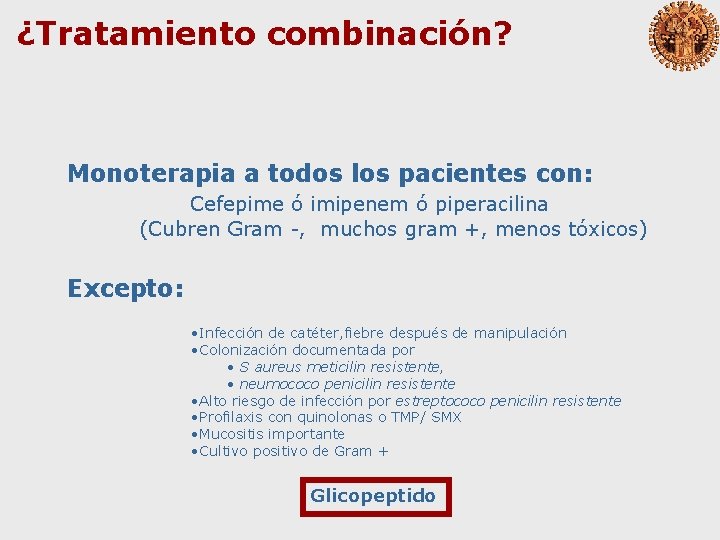 ¿Tratamiento combinación?

Monoterapia a todos los pacientes con:
Cefepime ó imipenem ó piperacilina
(Cubren Gram -, muchos gram +, menos tóxicos)

Excepto:

•Infección de catéter,fiebre después de manipulación
•Colonización documentada por
• S aureus meticilin resistente,
• neumococo penicilin resistente
•Alto riesgo de infección por estreptococo penicilin resistente
•Profilaxis con quinolonas o TMP/ SMX
•Mucositis importante
•Cultivo positivo de Gram +

Glicopeptido